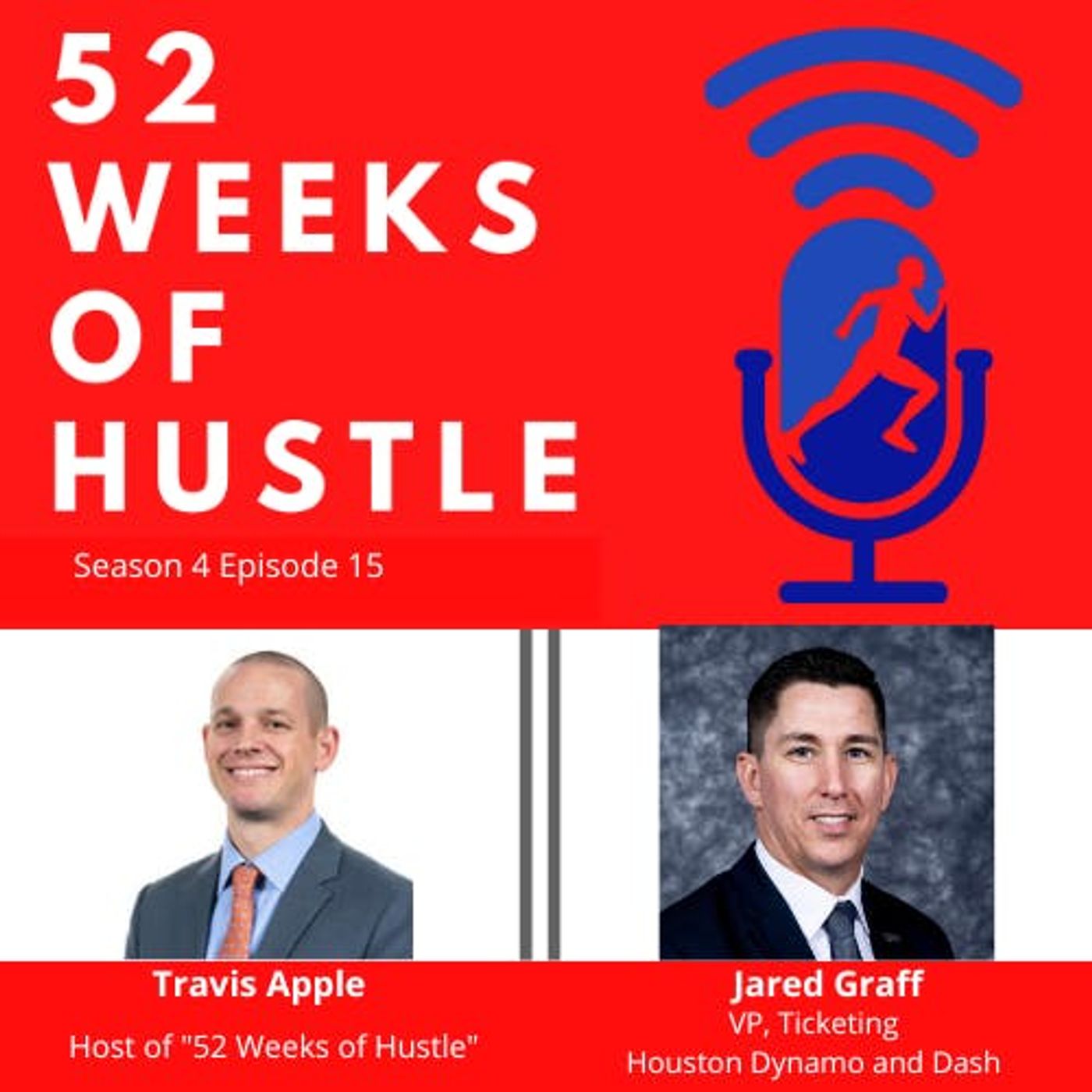 52
WEEKS
OF
HUSTLE

Season 4 Episode 15

Travis Apple

Host of "52 Weeks of Hustle"

Jared Graff
VP, Ticketing
Houston Dynamo and Dash